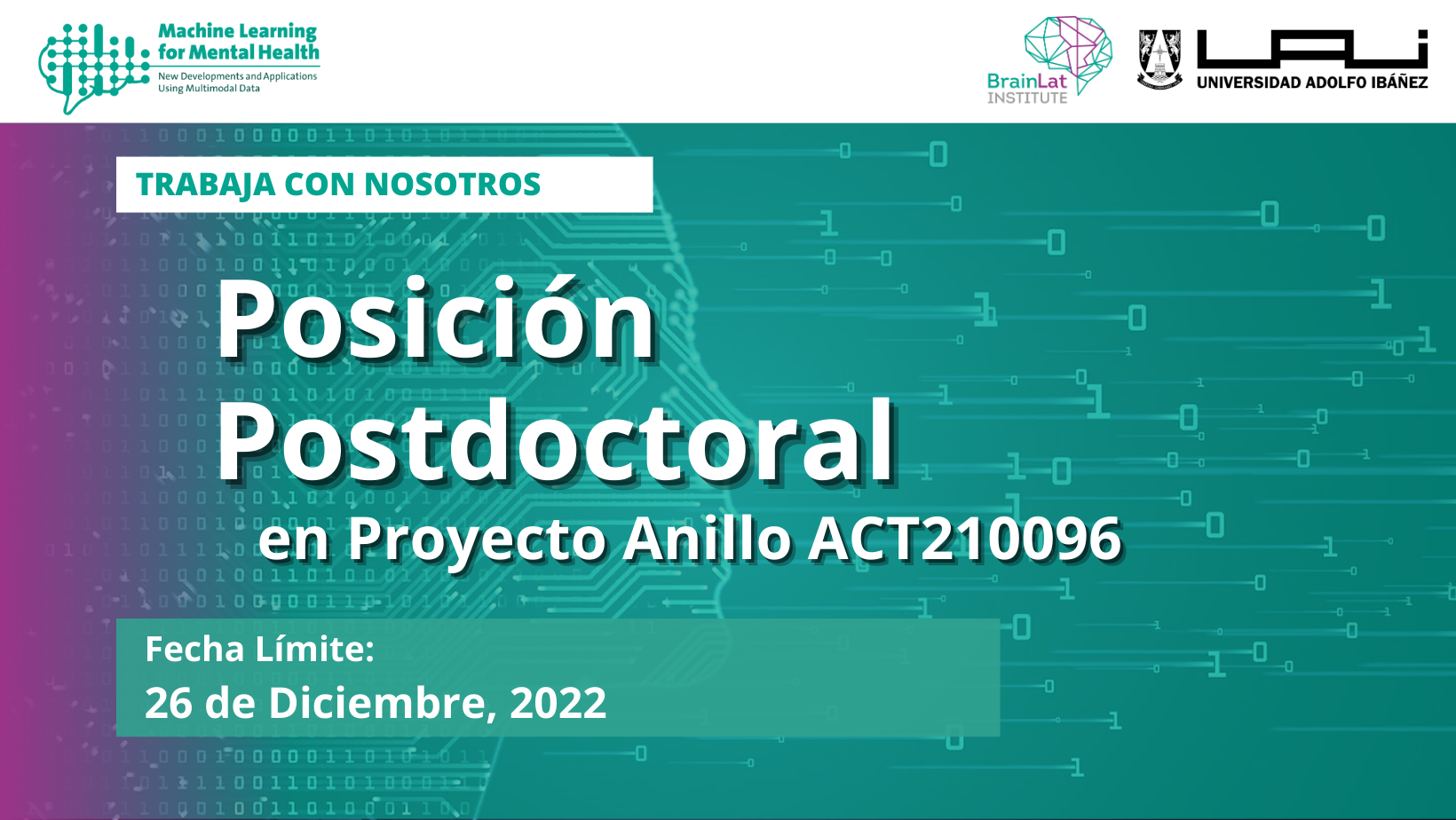 Machine Learning for Mental Health
New Developments and Applications Using Multimodal Data

BrainLat INSTITUTE

UAI
UNIVERSIDAD ADOLFO IBÁÑEZ

TRABAJA CON NOSOTROS

Posición Postdoctoral
en Proyecto Anillo ACT210096

Fecha Límite:
26 de Diciembre, 2022